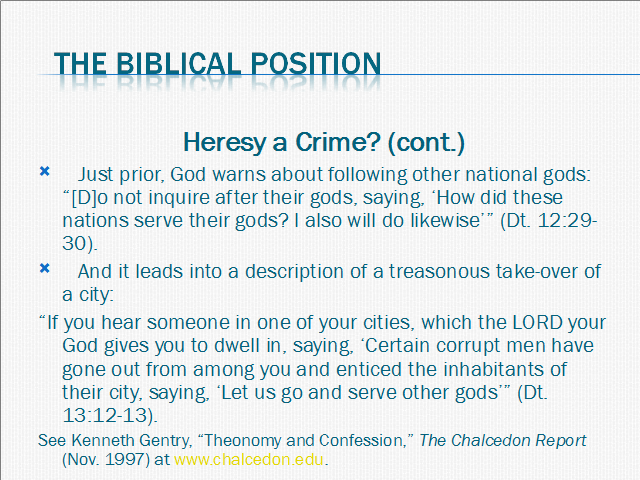 THE BIBLICAL POSITION

Heresy a Crime? (cont.)

Just prior, God warns about following other national gods: “[D]o not inquire after their gods, saying, ‘How did these nations serve their gods? I also will do likewise’” (Dt. 12:29-30).

And it leads into a description of a treasonous take-over of a city:

“If you hear someone in one of your cities, which the LORD your God gives you to dwell in, saying, ‘Certain corrupt men have gone out from among you and enticed the inhabitants of their city, saying, ‘Let us go and serve other gods’” (Dt. 13:12-13).

See Kenneth Gentry, “Theonomy and Confession,” The Chalcedon Report (Nov. 1997) at www.chalcedon.edu.